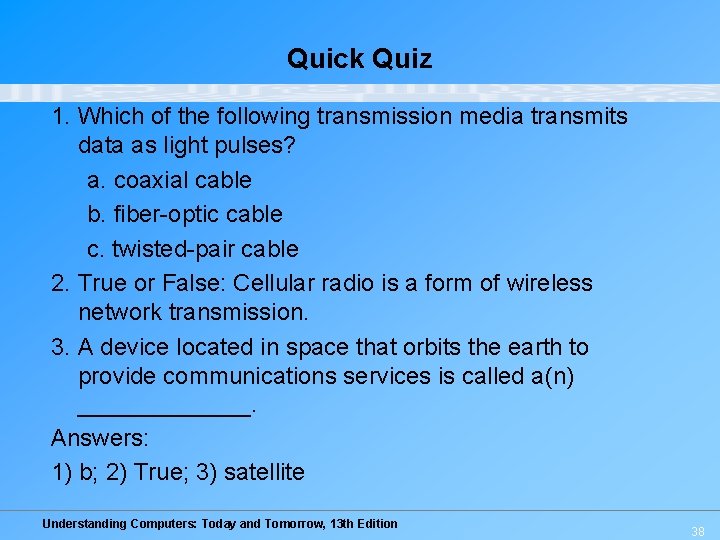 Quick Quiz

1. Which of the following transmission media transmits data as light pulses?

a. coaxial cable

b. fiber-optic cable

c. twisted-pair cable

2. True or False: Cellular radio is a form of wireless network transmission.

3. A device located in space that orbits the earth to provide communications services is called a(n) _____________.

Answers:

1) b; 2) True; 3) satellite

Understanding Computers: Today and Tomorrow, 13th Edition

38